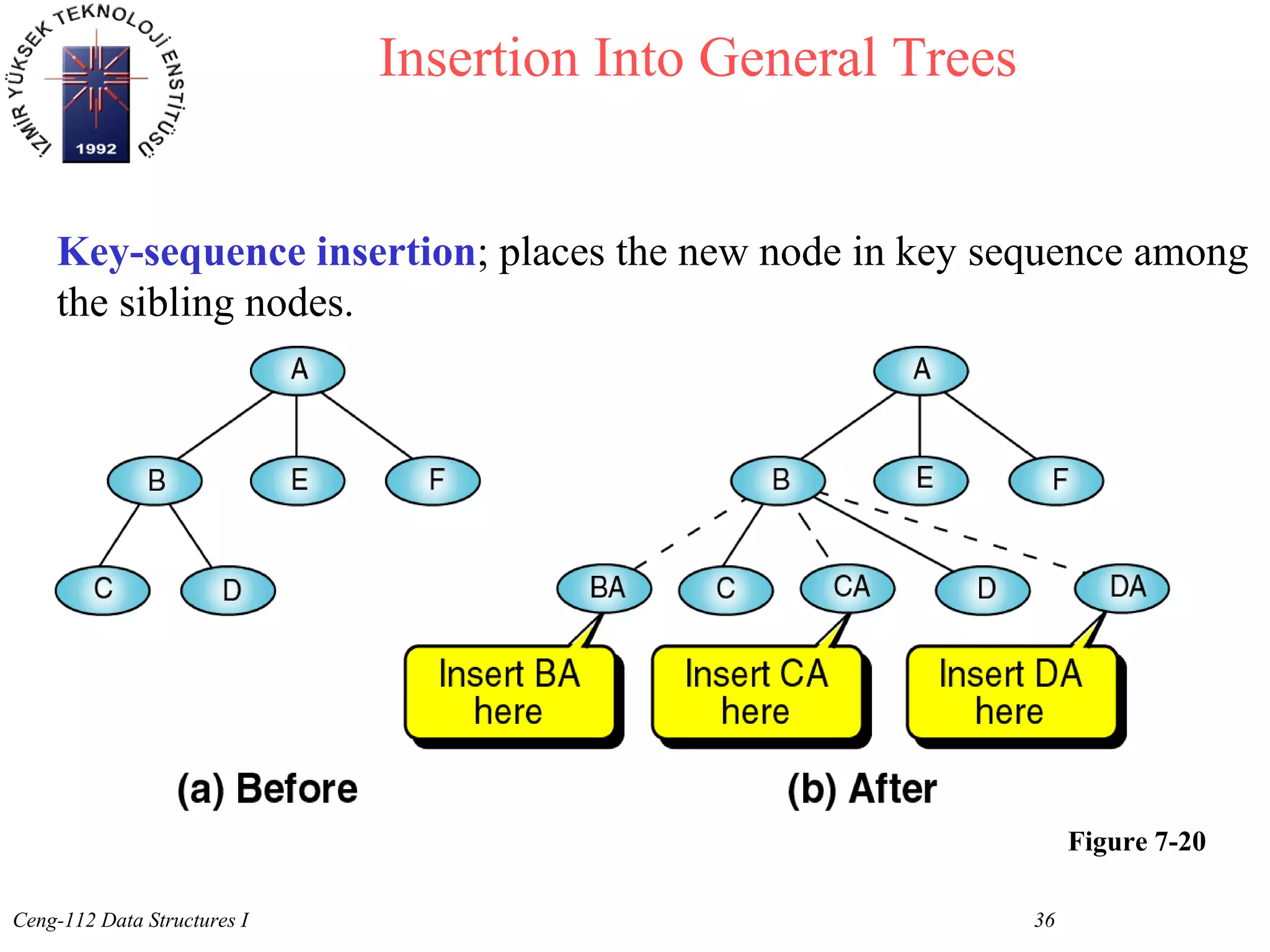 İZMİR YÜKSEK TEKNOLOJİ ENSTİTÜSÜ
1992

Insertion Into General Trees

Key-sequence insertion; places the new node in key sequence among the sibling nodes.

A
B
E
F
C
D

A
B
E
F
BA
C
CA
D
DA

Insert BA here
Insert CA here
Insert DA here

(a) Before
(b) After

Figure 7-20

Ceng-112 Data Structures I
36